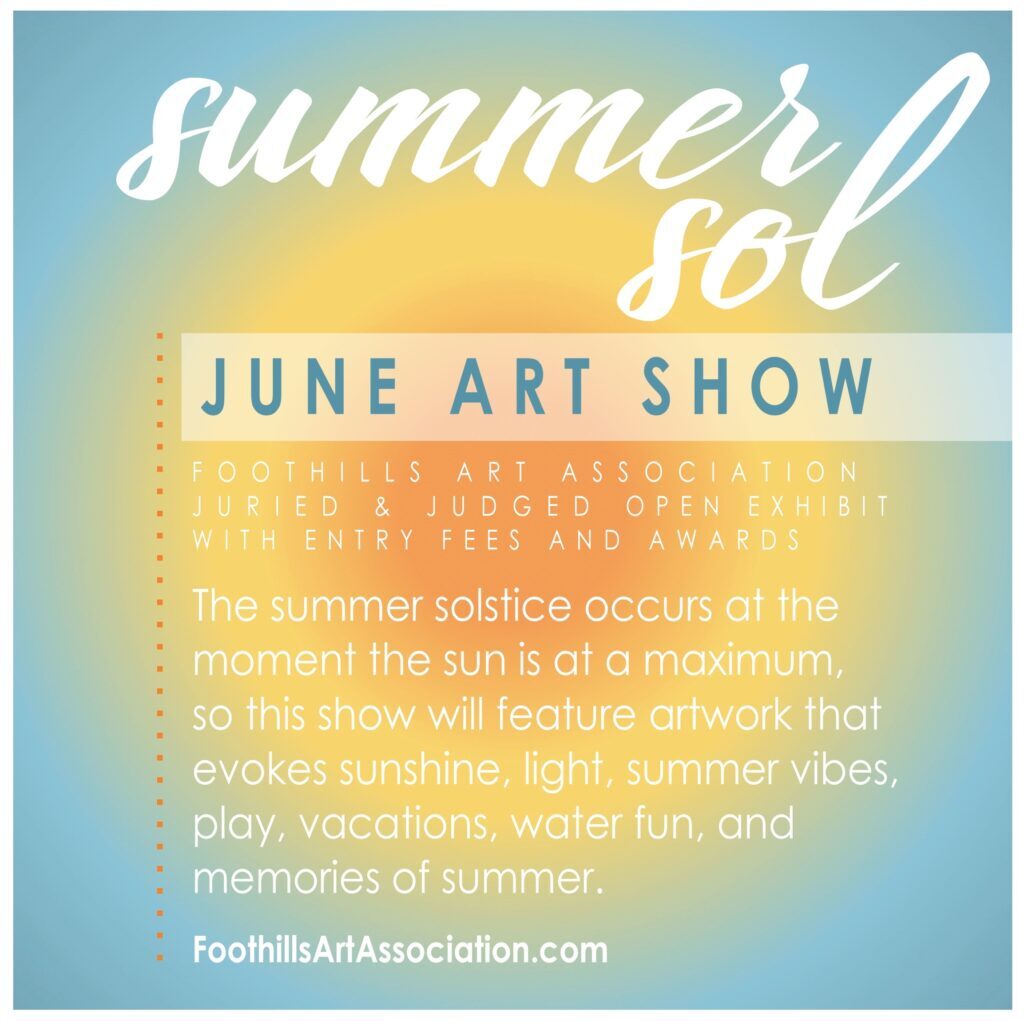 summer sol

JUNE ART SHOW

FOOTHILLS ART ASSOCIATION
JURIED & JUDGED OPEN EXHIBIT
WITH ENTRY FEES AND AWARDS

The summer solstice occurs at the moment the sun is at a maximum, so this show will feature artwork that evokes sunshine, light, summer vibes, play, vacations, water fun, and memories of summer.

FoothillsArtAssociation.com